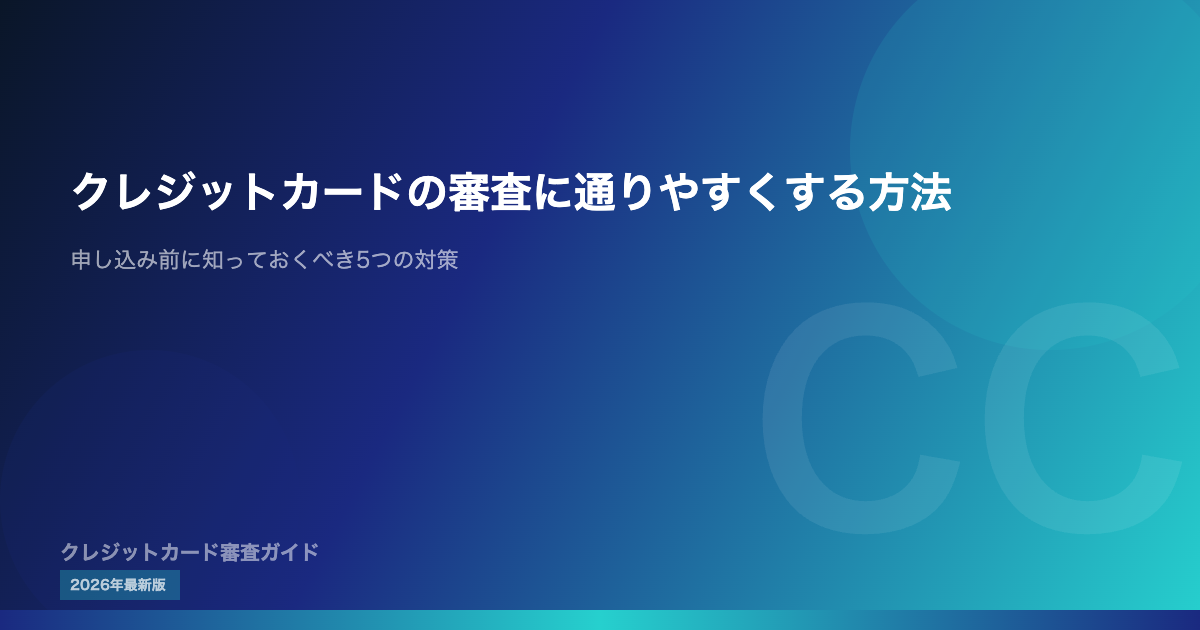 クレジットカードの審査に通りやすくする方法

申し込み前に知っておくべき5つの対策

CC

クレジットカード審査ガイド

2026年最新版